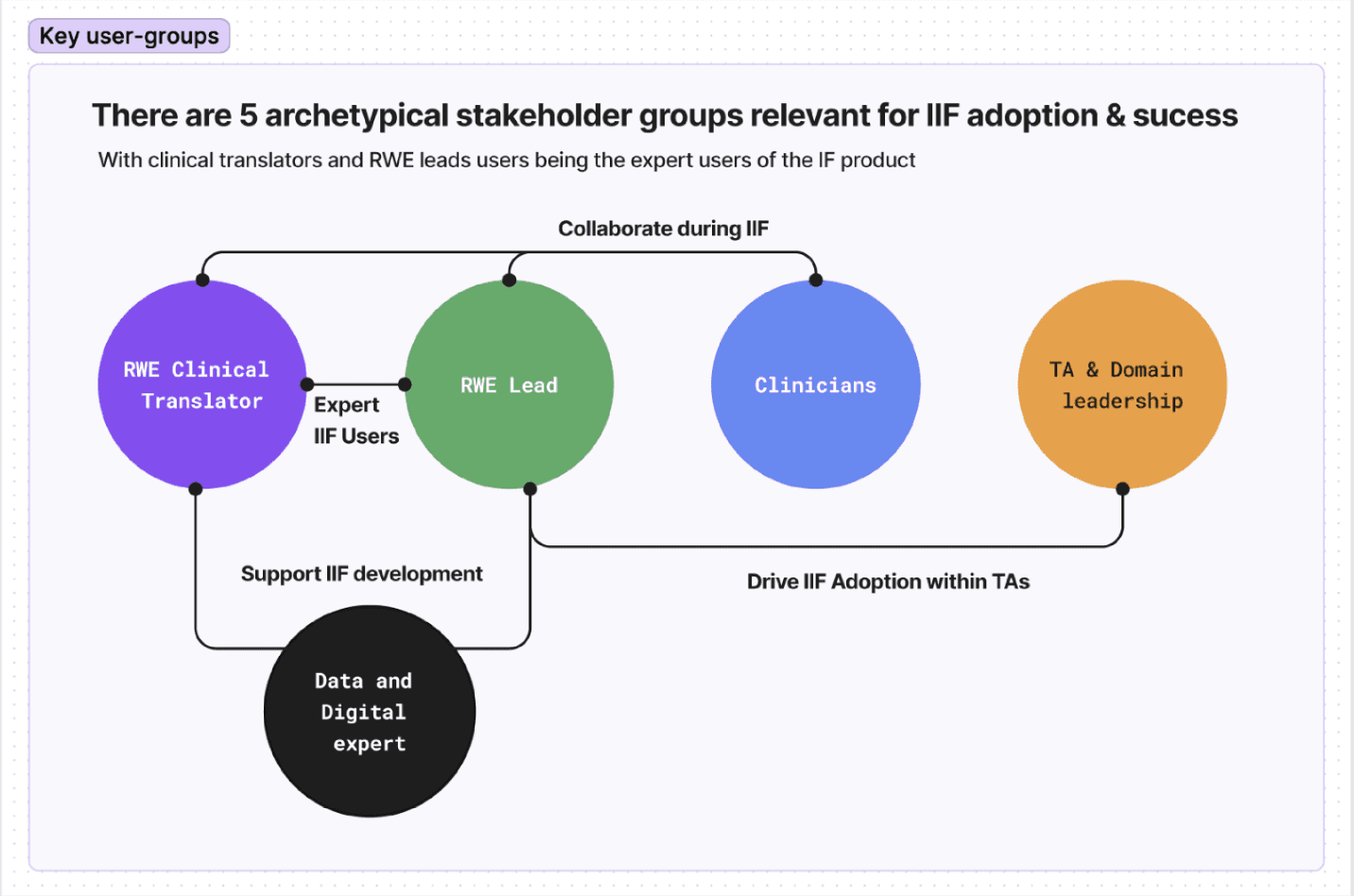 Key user-groups

There are 5 archetypical stakeholder groups relevant for IIF adoption & sucess

With clinical translators and RWE leads users being the expert users of the IF product

Collaborate during IIF

RWE Clinical Translator

Expert IIF Users

RWE Lead

Clinicians

TA & Domain leadership

Support IIF development

Drive IIF Adoption within TAs

Data and Digital expert